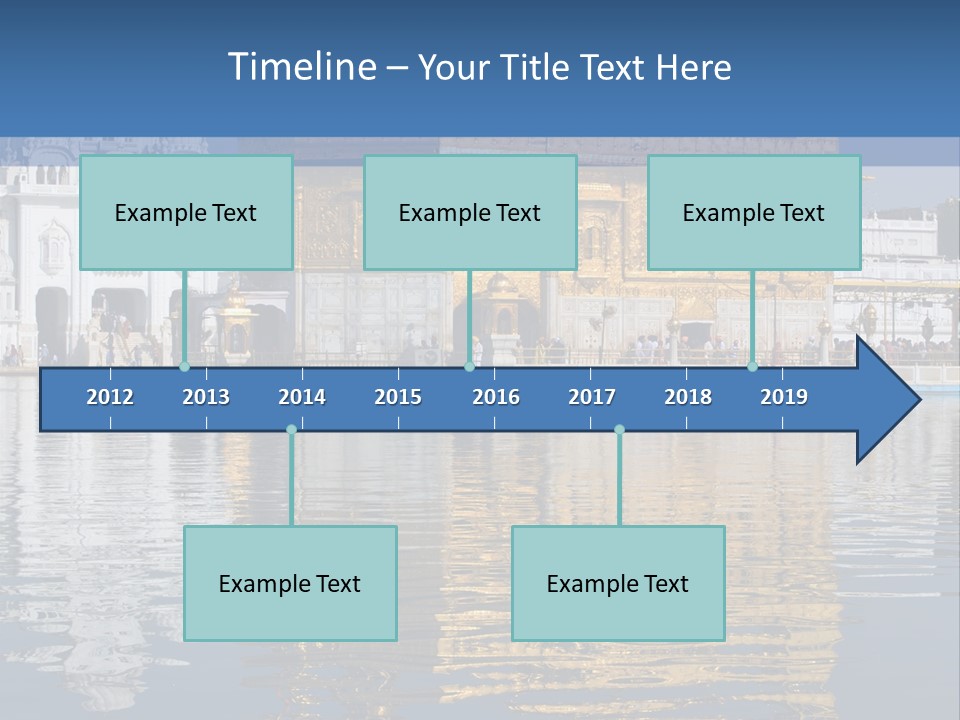 Timeline – Your Title Text Here

Example Text

Example Text

Example Text

2012 2013 2014 2015 2016 2017 2018 2019

Example Text

Example Text